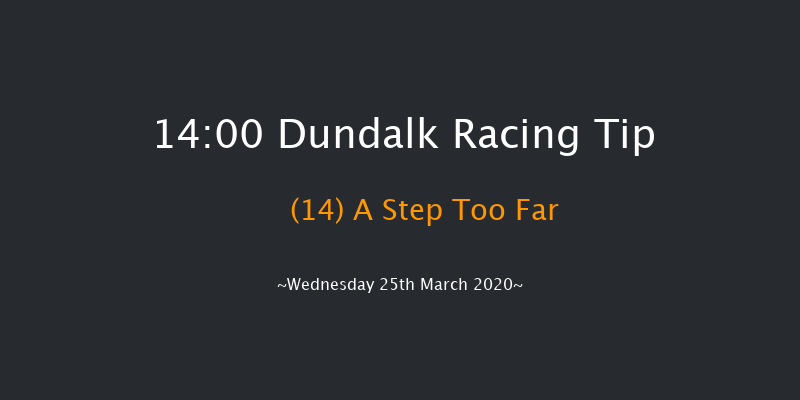 14:00 Dundalk Racing Tip

(14) A Step Too Far

~Wednesday 25th March 2020~